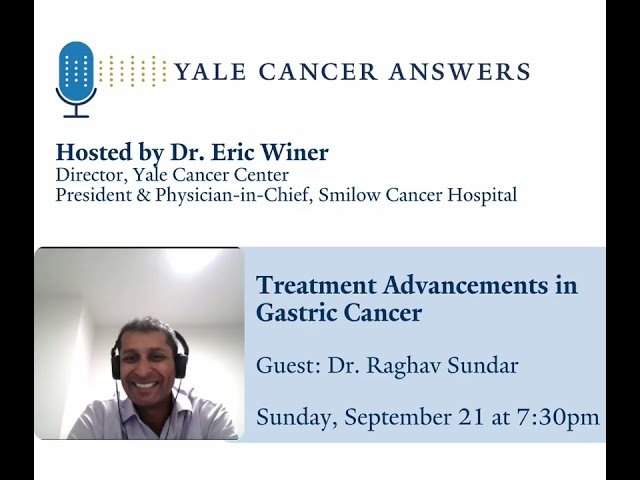 YALE CANCER ANSWERS

Hosted by Dr. Eric Winer
Director, Yale Cancer Center
President & Physician-in-Chief, Smilow Cancer Hospital

Treatment Advancements in Gastric Cancer

Guest: Dr. Raghav Sundar

Sunday, September 21 at 7:30pm